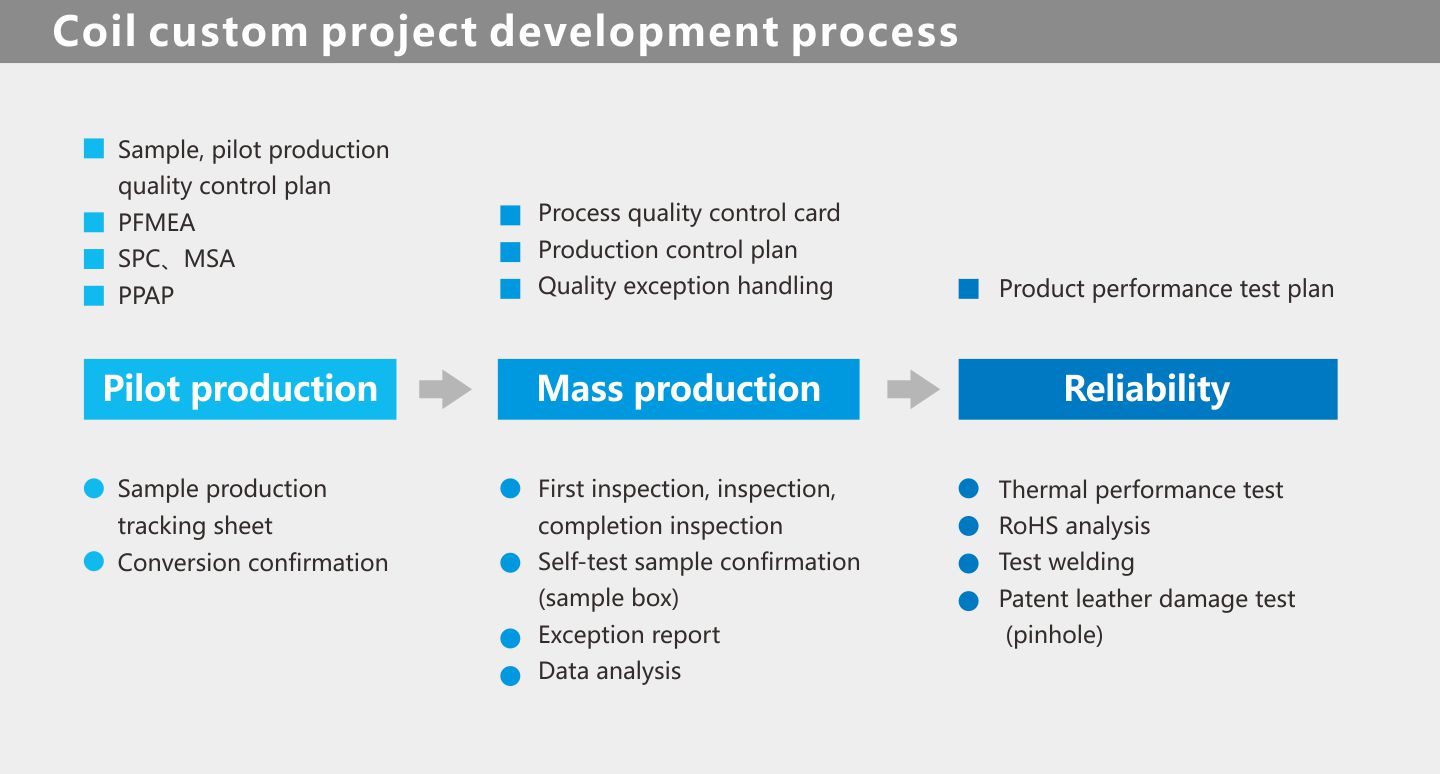 Coil custom project development process

Sample, pilot production quality control plan
PFMEA
SPC、MSA
PPAP

Pilot production

Sample production tracking sheet
Conversion confirmation

Process quality control card
Production control plan
Quality exception handling

Mass production

First inspection, inspection, completion inspection
Self-test sample confirmation (sample box)
Exception report
Data analysis

Product performance test plan

Reliability

Thermal performance test
RoHS analysis
Test welding
Patent leather damage test (pinhole)